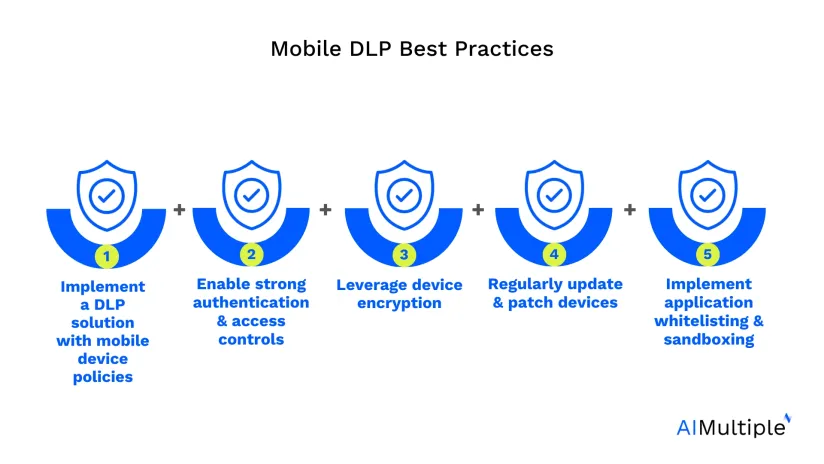 Mobile DLP Best Practices

1
Implement a DLP solution with mobile device policies

+

2
Enable strong authentication & access controls

+

3
Leverage device encryption

+

4
Regularly update & patch devices

+

5
Implement application whitelisting & sandboxing

AIMultiple